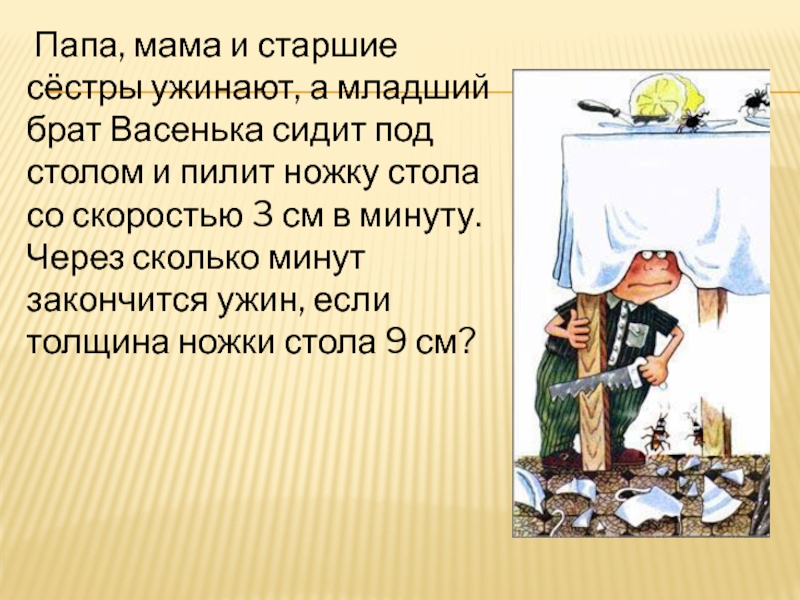 Папа, мама и старшие сёстры ужинают, а младший брат Васенька сидит под столом и пилит ножку стола со скоростью 3 см в минуту. Через сколько минут закончится ужин, если толщина ножки стола 9 см?